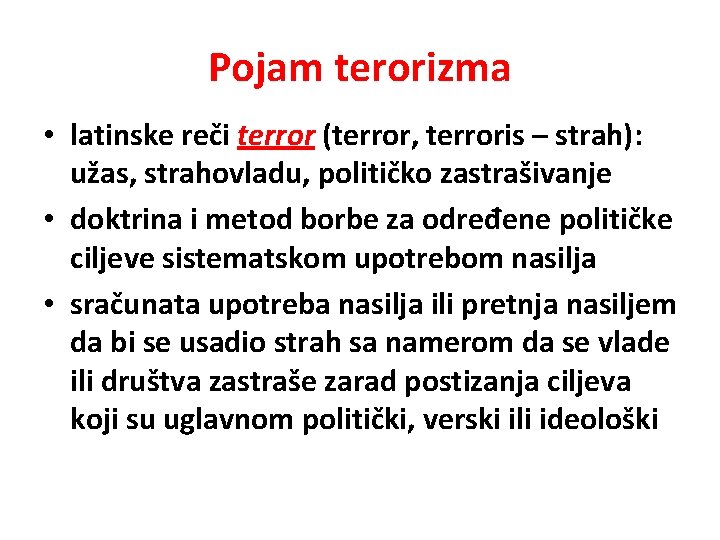 Pojam terorizma

• latinske reči terror (terror, terroris – strah): užas, strahovladu, političko zastrašivanje

• doktrina i metod borbe za određene političke ciljeve sistematskom upotrebom nasilja

• sračunata upotreba nasilja ili pretnja nasiljem da bi se usadio strah sa namerom da se vlade ili društva zastraše zarad postizanja ciljeva koji su uglavnom politički, verski ili ideološki